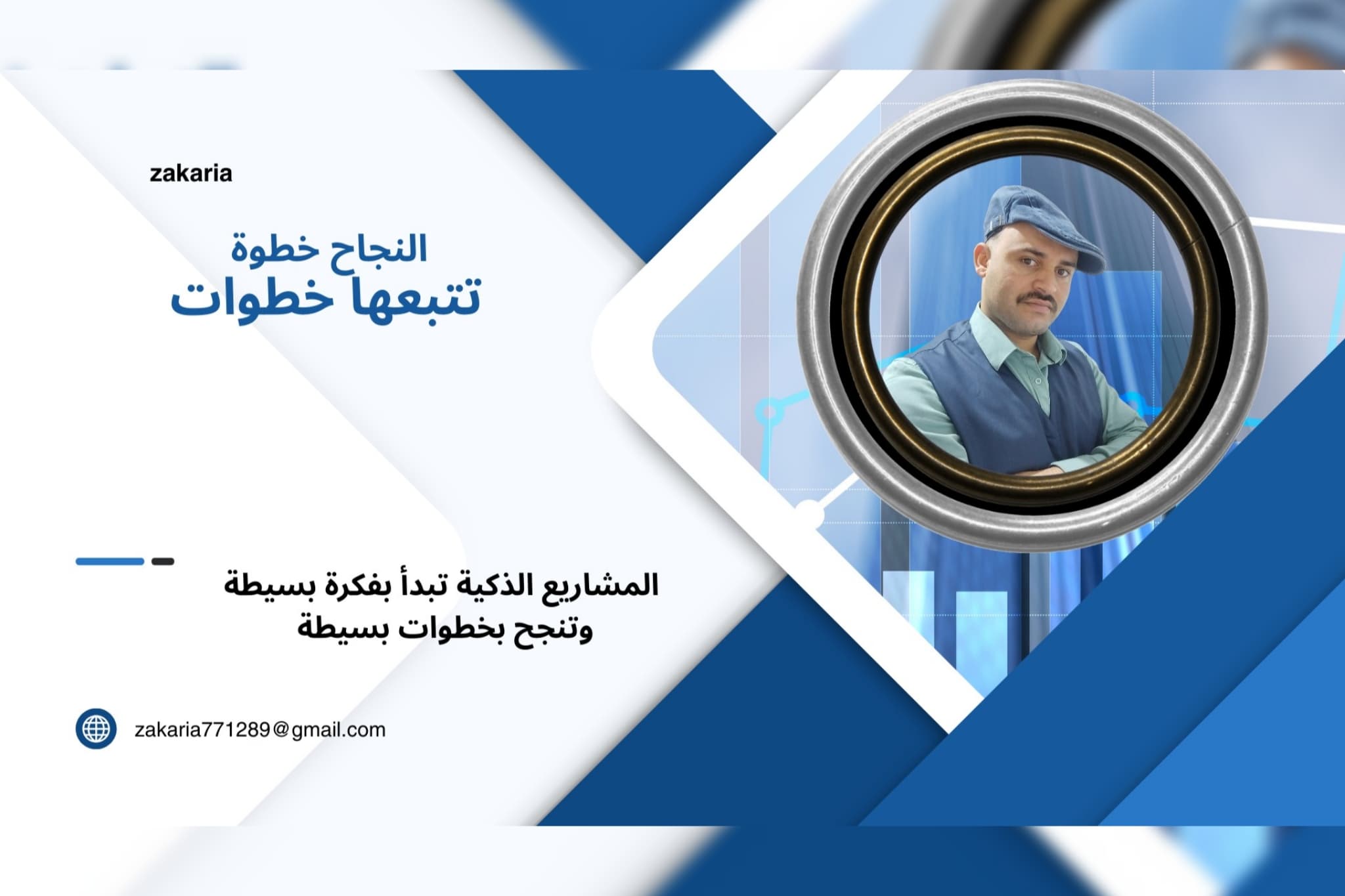 zakaria

النجاح خطوة
تتبعها خطوات

المشاريع الذكية تبدأ بفكرة بسيطة
وتنجح بخطوات بسيطة

zakaria771289@gmail.com